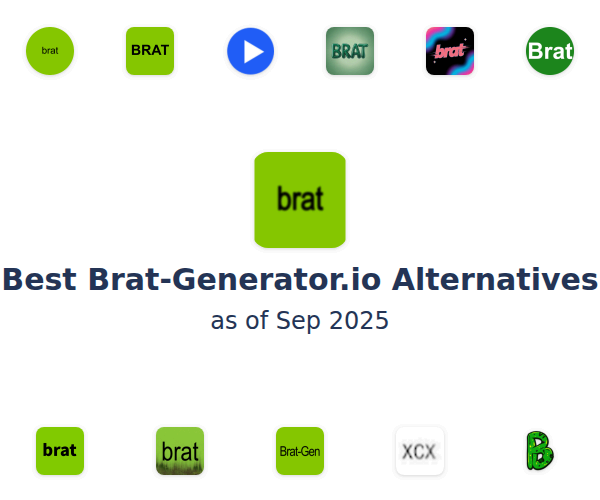 brat BRAT BRAT brat Brat

brat

Best Brat-Generator.io Alternatives

as of Sep 2025

brat brat Brat-Gen XCX B